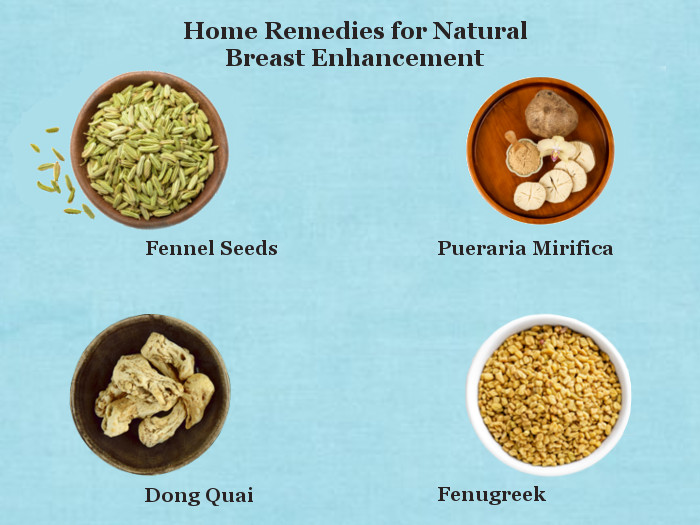 Home Remedies for Natural Breast Enhancement

Fennel Seeds

Pueraria Mirifica

Dong Quai

Fenugreek